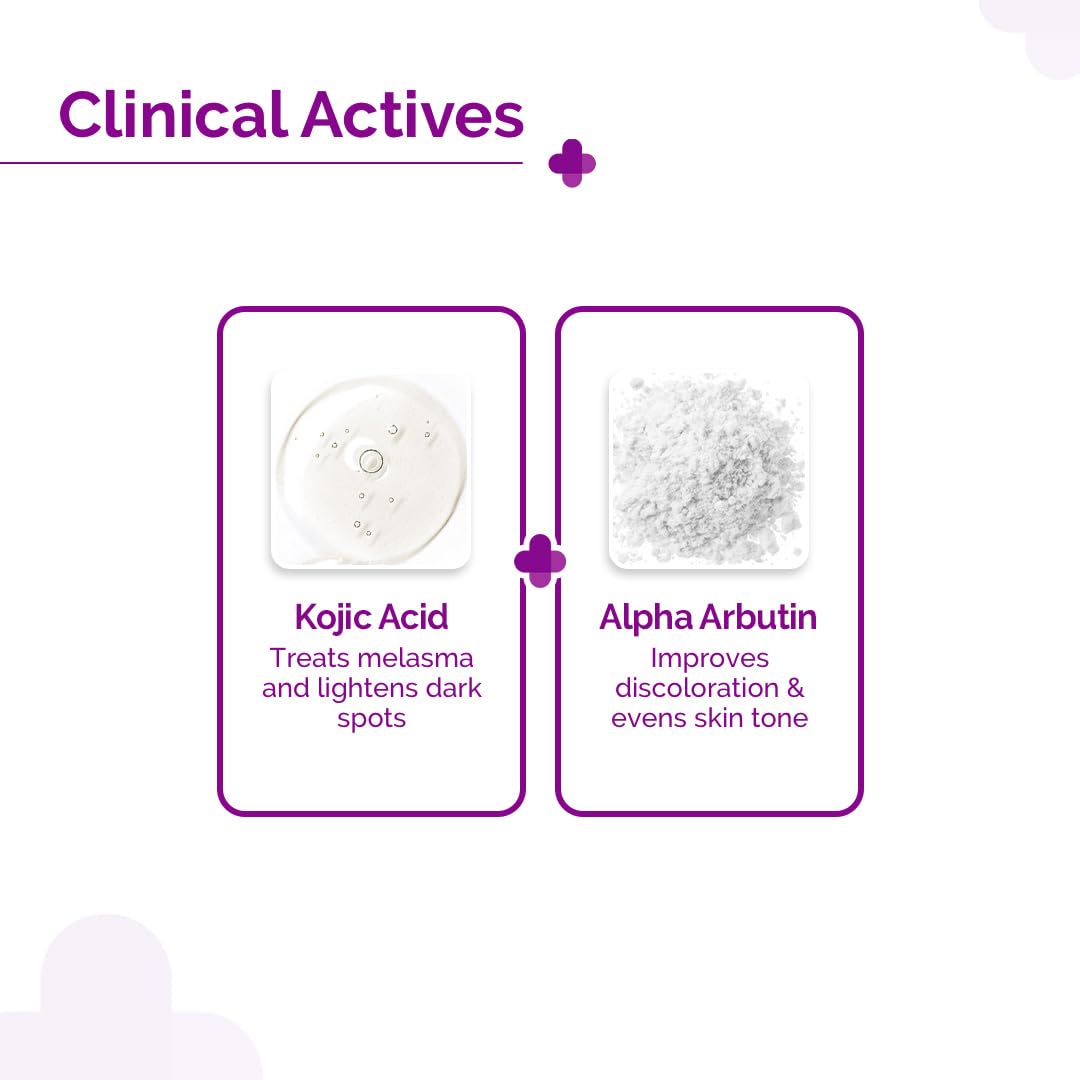 Clinical Actives

Kojic Acid
Treats melasma and lightens dark spots

Alpha Arbutin
Improves discoloration & evens skin tone